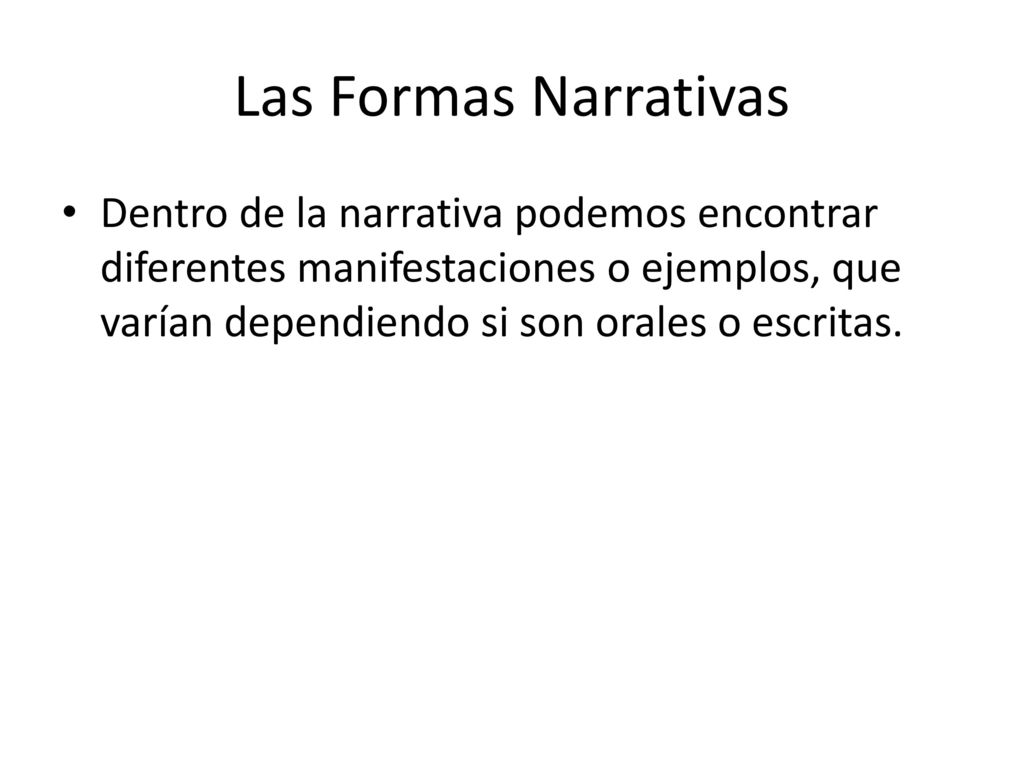 Las Formas Narrativas

• Dentro de la narrativa podemos encontrar diferentes manifestaciones o ejemplos, que varían dependiendo si son orales o escritas.